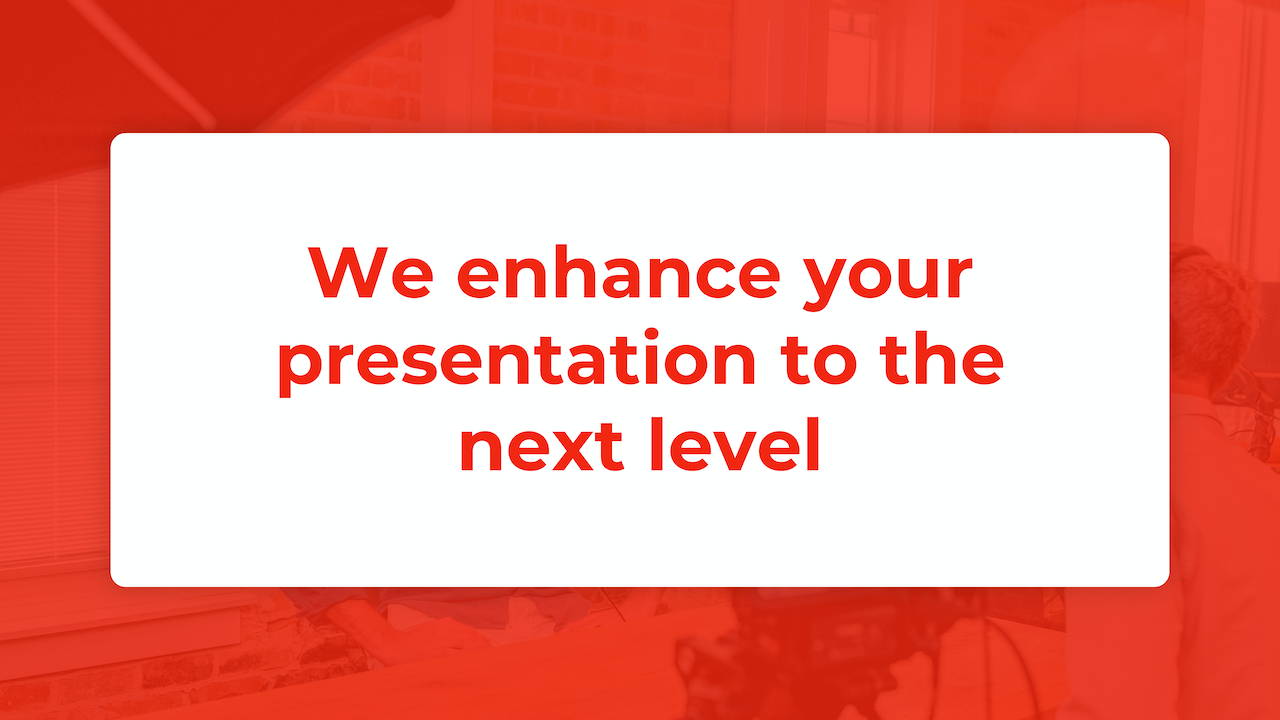 We enhance your presentation to the next level